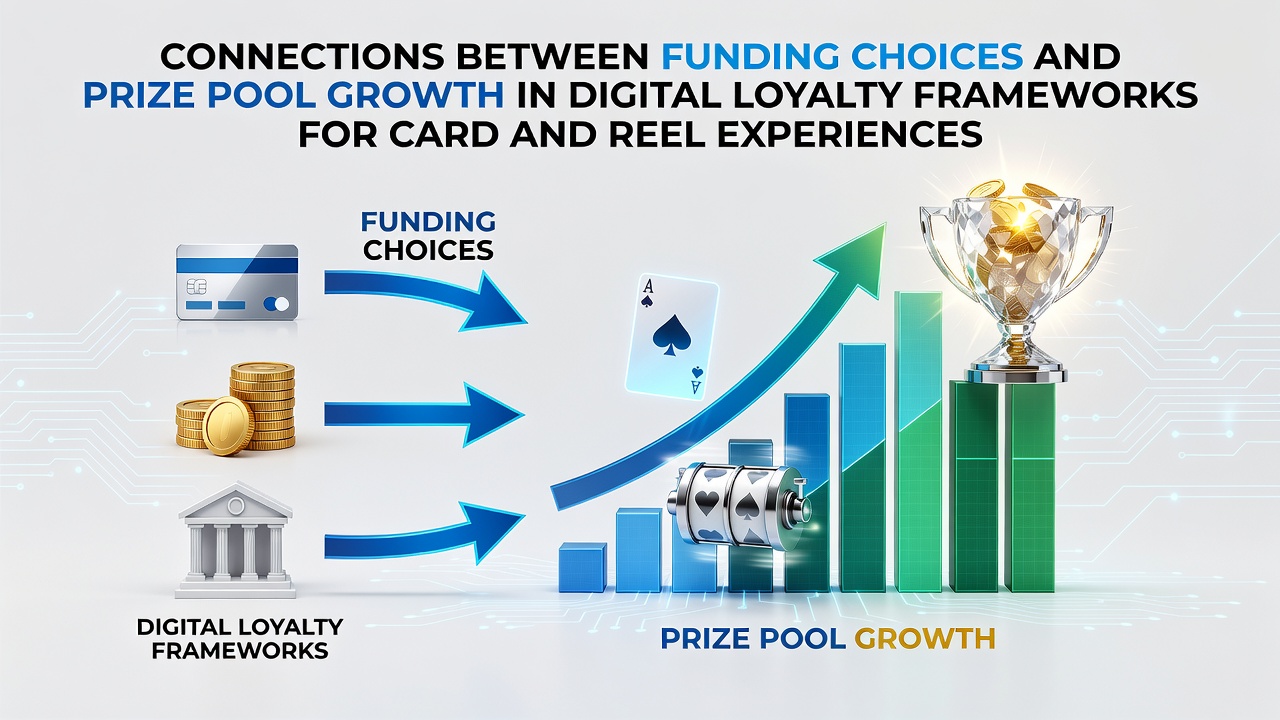 CONNECTIONS BETWEEN FUNDING CHOICES AND PRIZE POOL GROWTH IN DIGITAL LOYALTY FRAMEWORKS FOR CARD AND REEL EXPERIENCES

FUNDING CHOICES

A

A

DIGITAL LOYALTY FRAMEWORKS

PRIZE POOL GROWTH